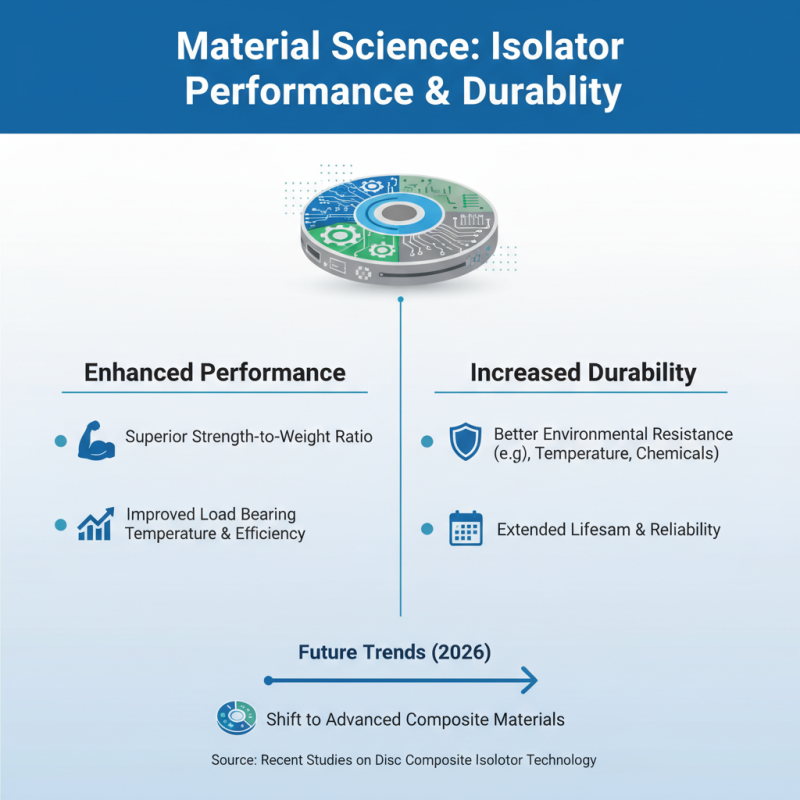 Material Science: Isolator Performance & Durablity

Enhanced Performance

Superior Strength-to-Weight Ratio

Improved Load Bearing Temperature & Efficiency

Increased Durability

Better Environmental Resistance (e.g), Temperature, Chemicals)

Extended Lifesam & Reliability

Future Trends (2026)

Shift to Advanced Composite Materials

Source: Recent Studies on Disc Composite Isolotor Technology